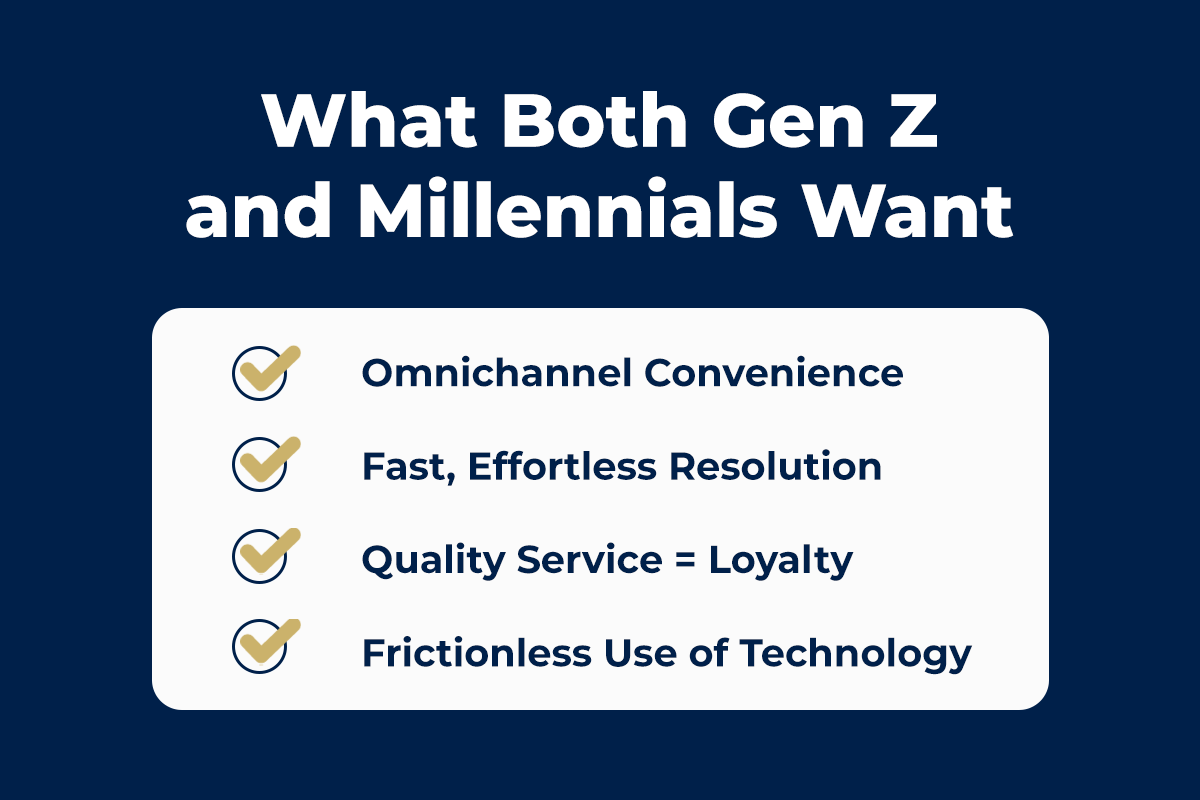 What Both Gen Z and Millennials Want

Omnichannel Convenience

Fast, Effortless Resolution

Quality Service = Loyalty

Frictionless Use of Technology